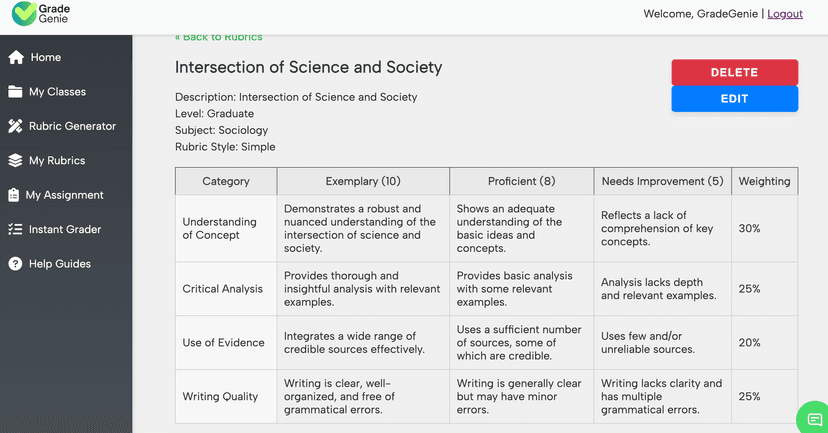 Grade Genie

Welcome, GradeGenie | Logout

Home
My Classes
Rubric Generator
My Rubrics
My Assignment
Instant Grader
Help Guides

« Back to Rubrics

Intersection of Science and Society

DELETE
EDIT

Description: Intersection of Science and Society
Level: Graduate
Subject: Sociology
Rubric Style: Simple

| Category | Exemplary (10) | Proficient (8) | Needs Improvement (5) | Weighting |
|---|---|---|---|---|
| Understanding of Concept | Demonstrates a robust and nuanced understanding of the intersection of science and society. | Shows an adequate understanding of the basic ideas and concepts. | Reflects a lack of comprehension of key concepts. | 30% |
| Critical Analysis | Provides thorough and insightful analysis with relevant examples. | Provides basic analysis with some relevant examples. | Analysis lacks depth and relevant examples. | 25% |
| Use of Evidence | Integrates a wide range of credible sources effectively. | Uses a sufficient number of sources, some of which are credible. | Uses few and/or unreliable sources. | 20% |
| Writing Quality | Writing is clear, well-organized, and free of grammatical errors. | Writing is generally clear but may have minor errors. | Writing lacks clarity and has multiple grammatical errors. | 25% |